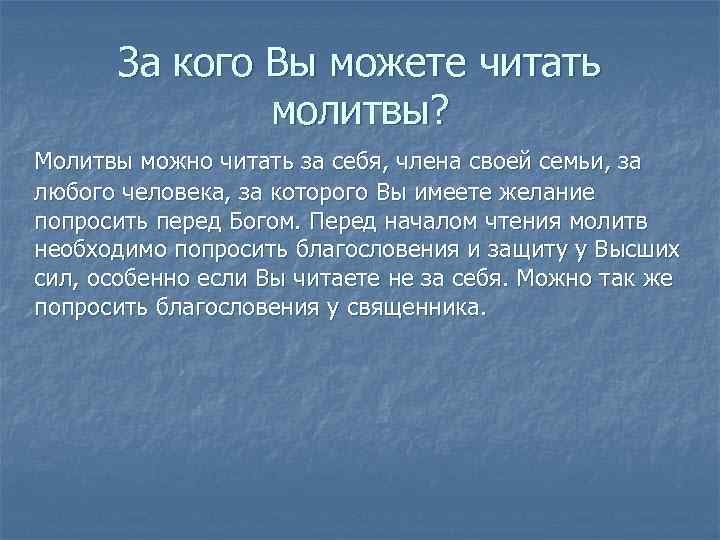 За кого Вы можете читать молитвы?

Молитвы можно читать за себя, члена своей семьи, за любого человека, за которого Вы имеете желание попросить перед Богом. Перед началом чтения молитв необходимо попросить благословения и защиту у Высших сил, особенно если Вы читаете не за себя. Можно так же попросить благословения у священника.